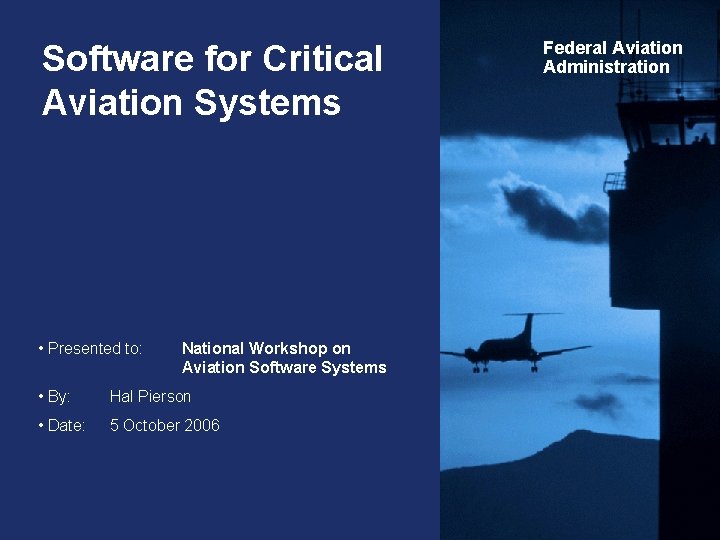 Software for Critical Aviation Systems

Federal Aviation Administration

• Presented to: National Workshop on Aviation Software Systems

• By: Hal Pierson

• Date: 5 October 2006